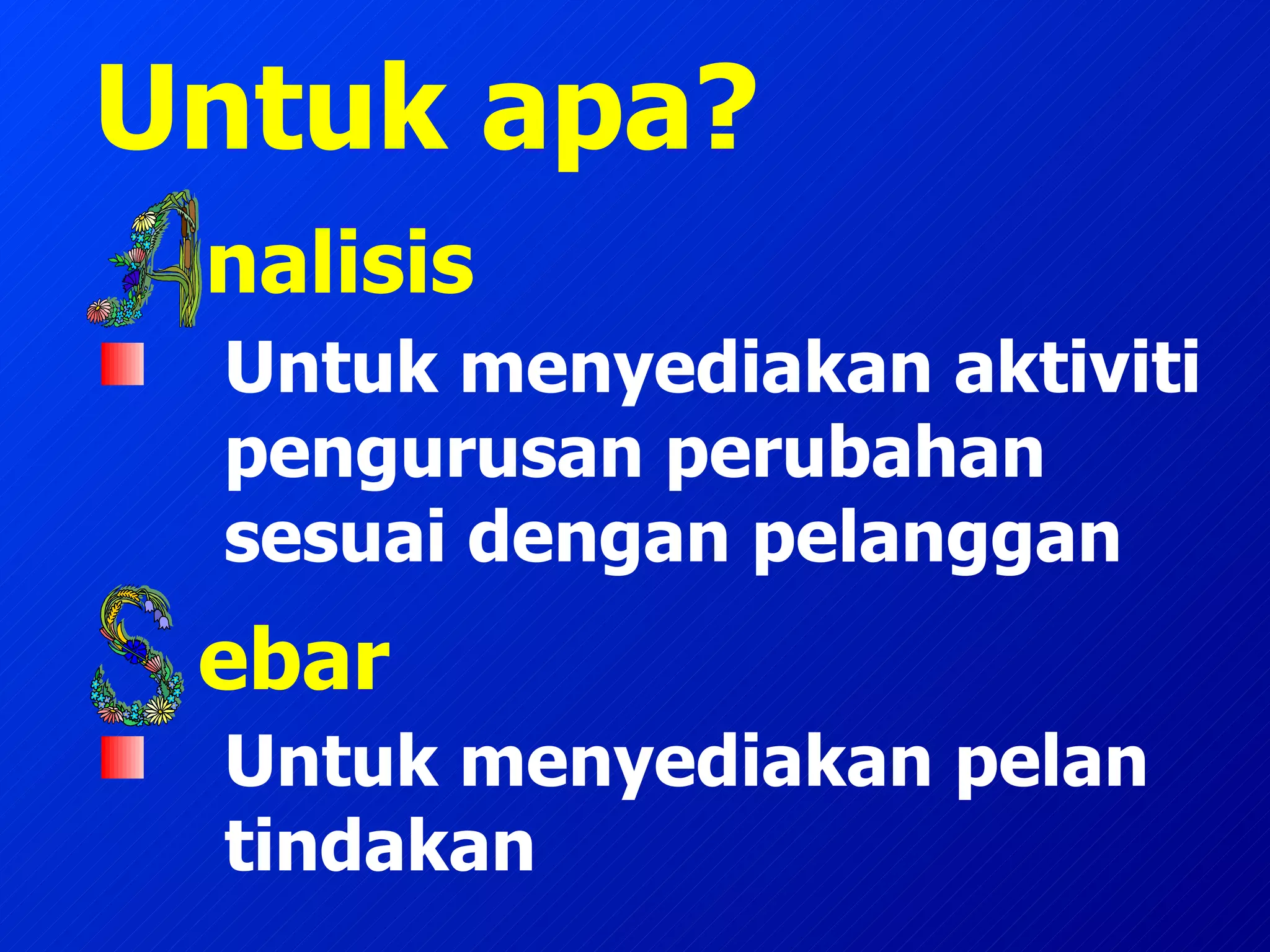 Untuk apa?

Analisis

Untuk menyediakan aktiviti pengurusan perubahan sesuai dengan pelanggan

Sebar

Untuk menyediakan pelan tindakan